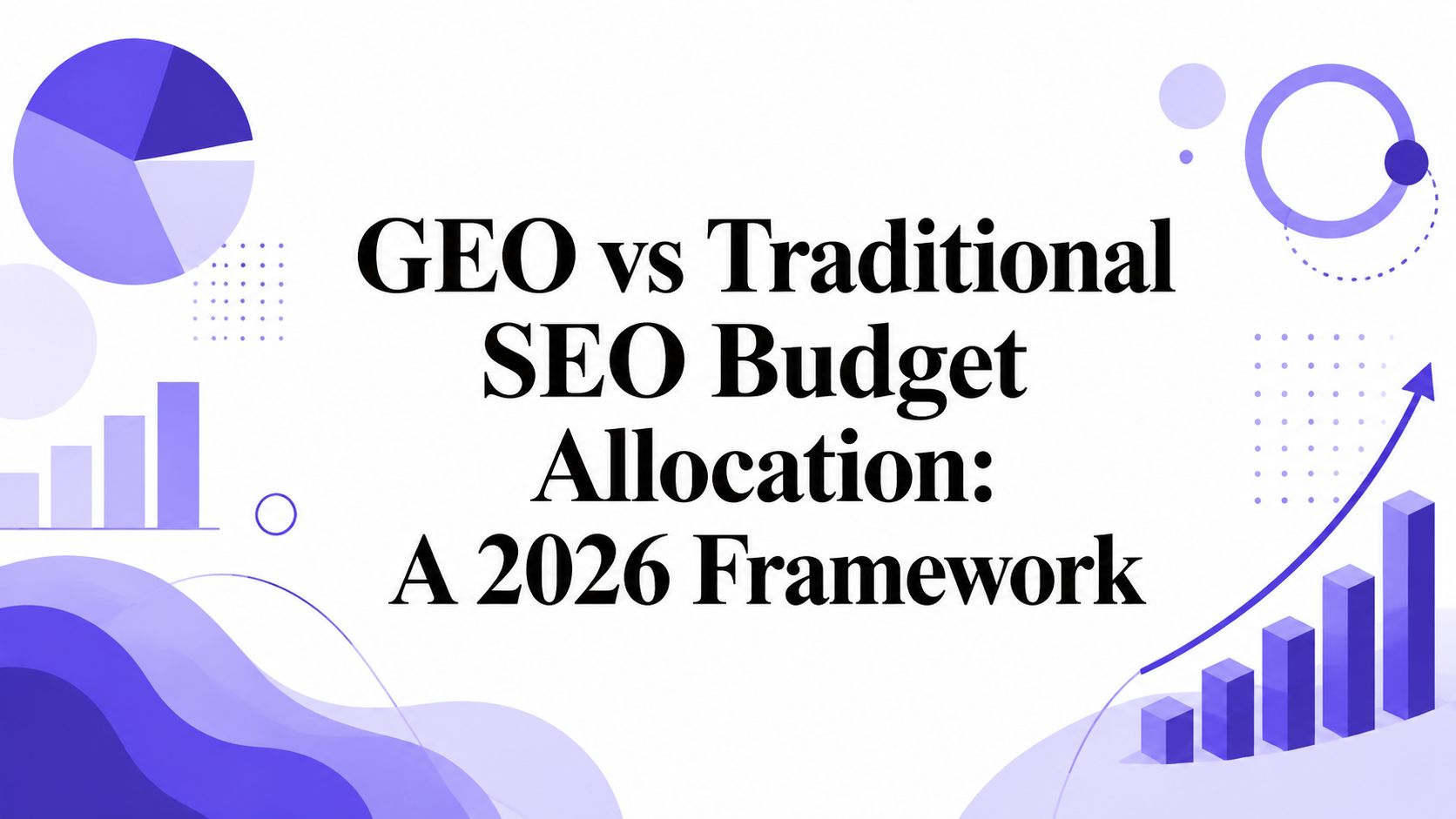 GEO vs Traditional SEO Budget Allocation: A 2026 Framework